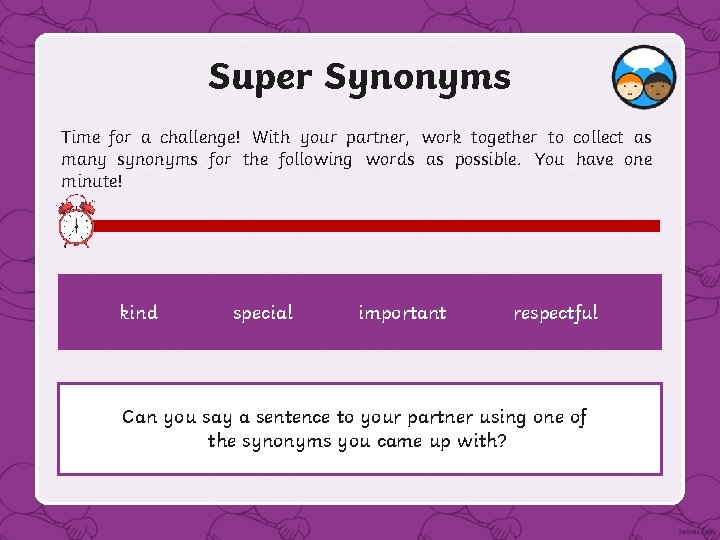 Super Synonyms

Time for a challenge! With your partner, work together to collect as many synonyms for the following words as possible. You have one minute!

kind special important respectful

Can you say a sentence to your partner using one of the synonyms you came up with?

twinkl.com